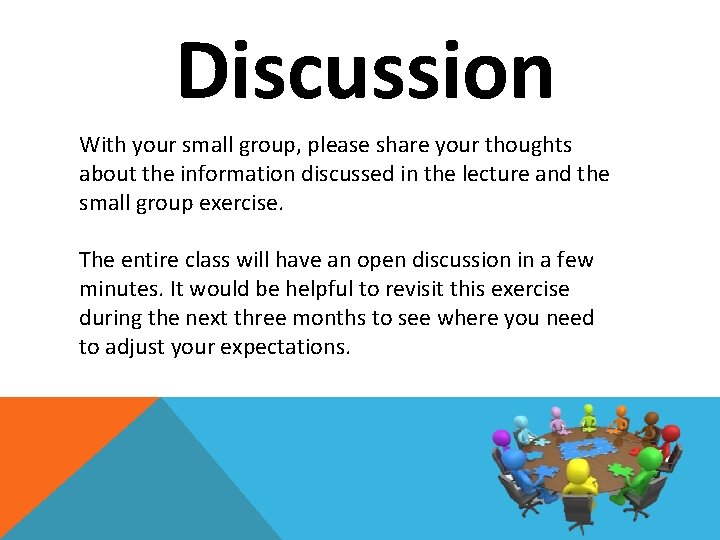 Discussion

With your small group, please share your thoughts about the information discussed in the lecture and the small group exercise.

The entire class will have an open discussion in a few minutes. It would be helpful to revisit this exercise during the next three months to see where you need to adjust your expectations.